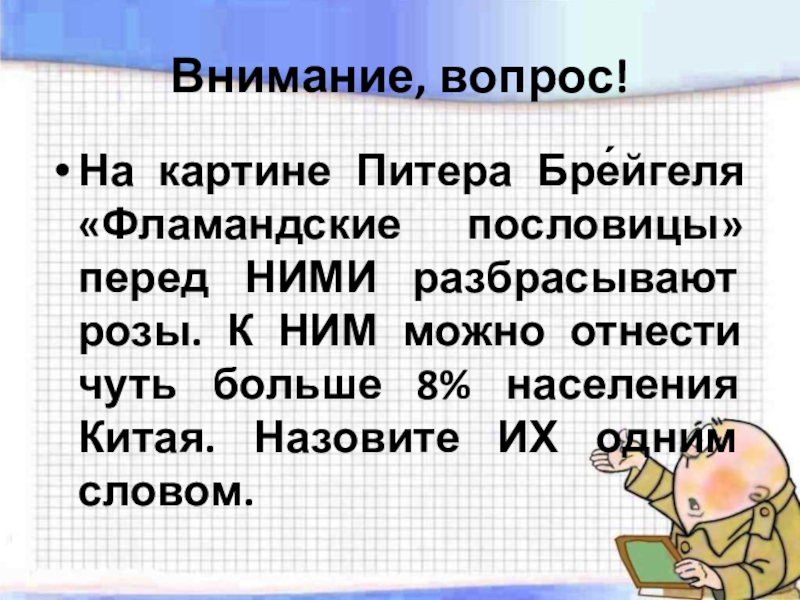 Внимание, вопрос!

• На картине Питера Бре́йгеля «Фламандские пословицы» перед НИМИ разбрасывают розы. К НИМ можно отнести чуть больше 8% населения Китая. Назовите ИХ одним словом.